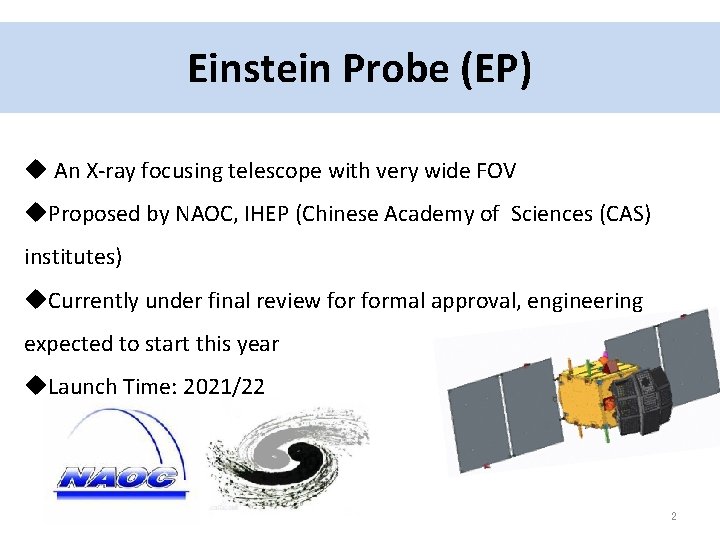 Einstein Probe (EP)

◆ An X-ray focusing telescope with very wide FOV

◆Proposed by NAOC, IHEP (Chinese Academy of Sciences (CAS) institutes)

◆Currently under final review for formal approval, engineering expected to start this year

◆Launch Time: 2021/22

NAOC

2